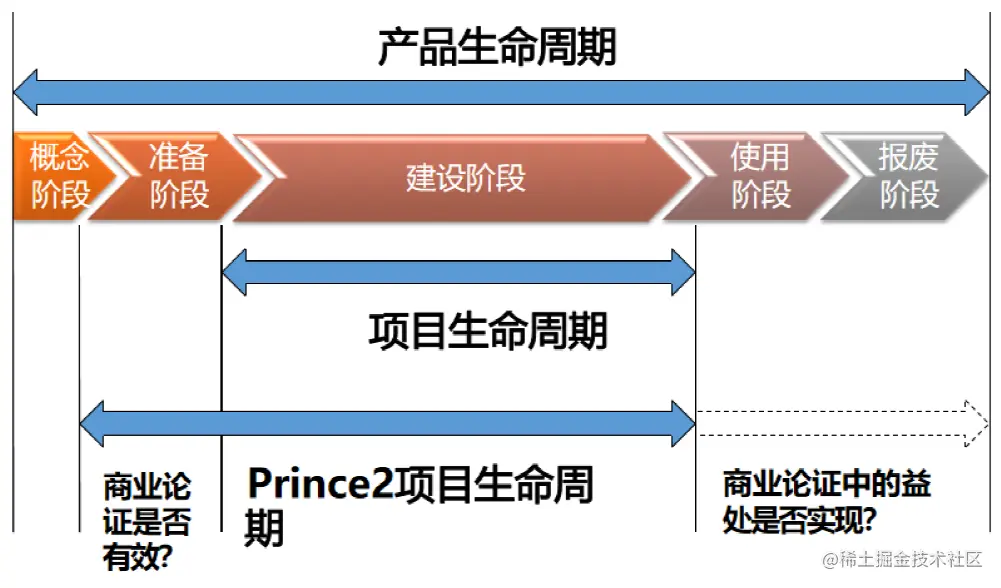 产品生命周期

概念阶段

准备阶段

建设阶段

使用阶段

报废阶段

项目生命周期

商业论证是否有效?

Prince2项目生命周期

商业论证中的益处是否实现?

@稀土掘金技术社区